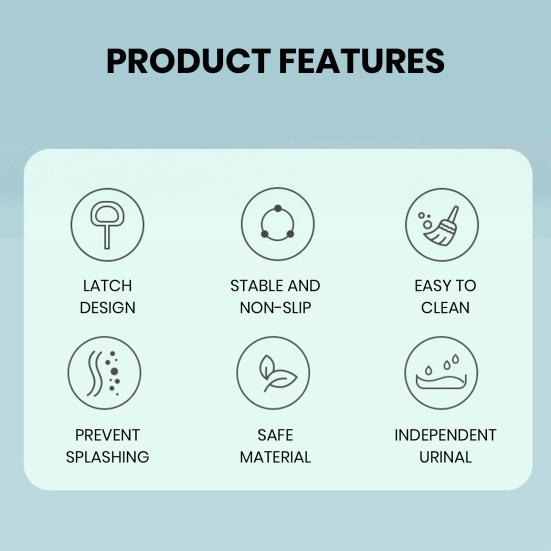 PRODUCT FEATURES

LATCH DESIGN

STABLE AND NON-SLIP

EASY TO CLEAN

PREVENT SPLASHING

SAFE MATERIAL

INDEPENDENT URINAL